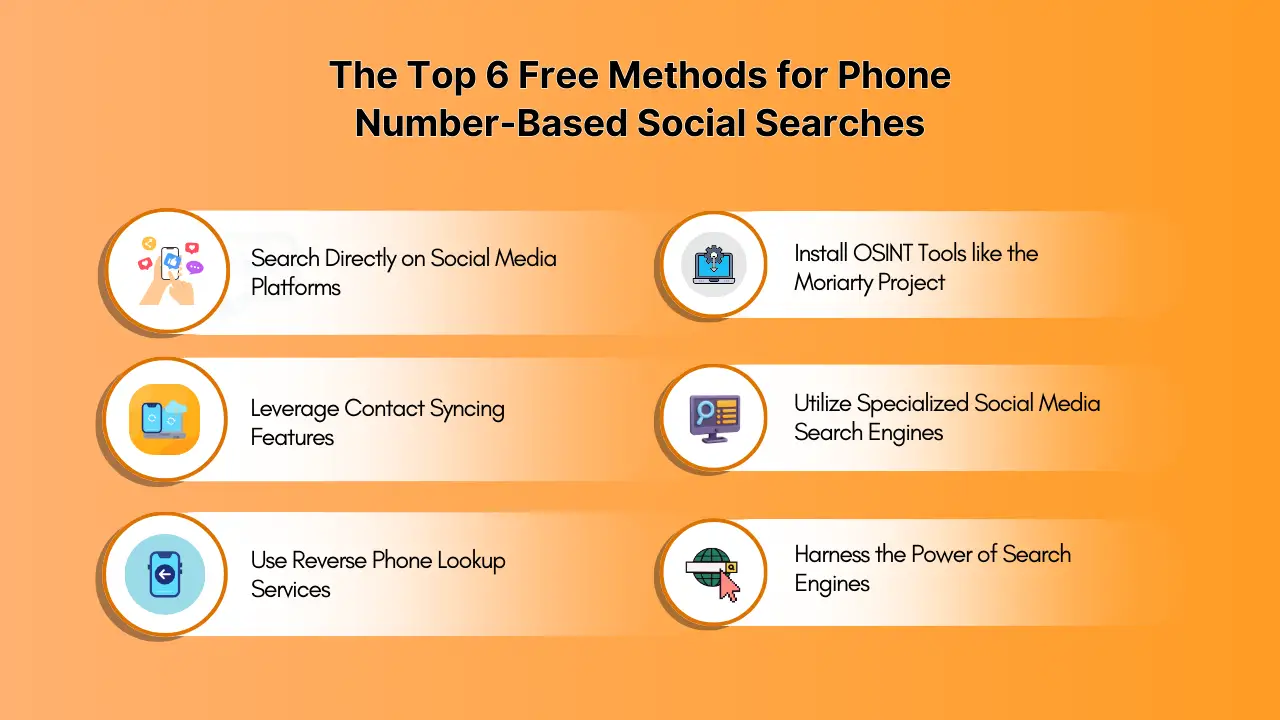 The Top 6 Free Methods for Phone Number-Based Social Searches

Search Directly on Social Media Platforms

Leverage Contact Syncing Features

Use Reverse Phone Lookup Services

Install OSINT Tools like the Moriarty Project

Utilize Specialized Social Media Search Engines

Harness the Power of Search Engines